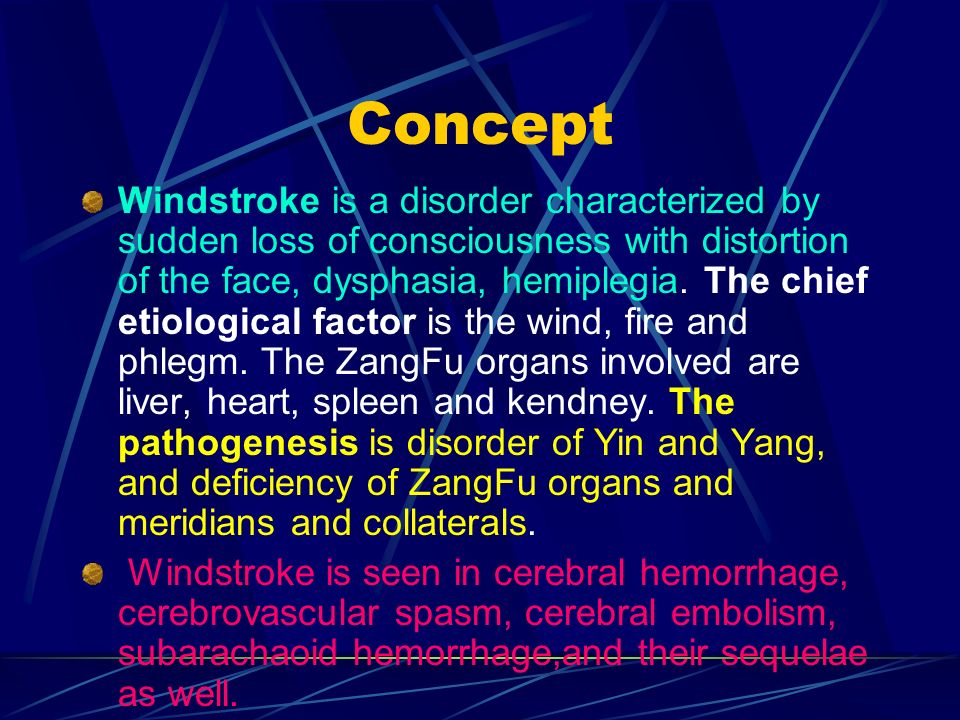 Concept

Windstroke is a disorder characterized by sudden loss of consciousness with distortion of the face, dysphasia, hemiplegia. The chief etiological factor is the wind, fire and phlegm. The ZangFu organs involved are liver, heart, spleen and kendney. The pathogenesis is disorder of Yin and Yang, and deficiency of ZangFu organs and meridians and collaterals.

Windstroke is seen in cerebral hemorrhage, cerebrovascular spasm, cerebral embolism, subarachaoid hemorrhage,and their sequelae as well.